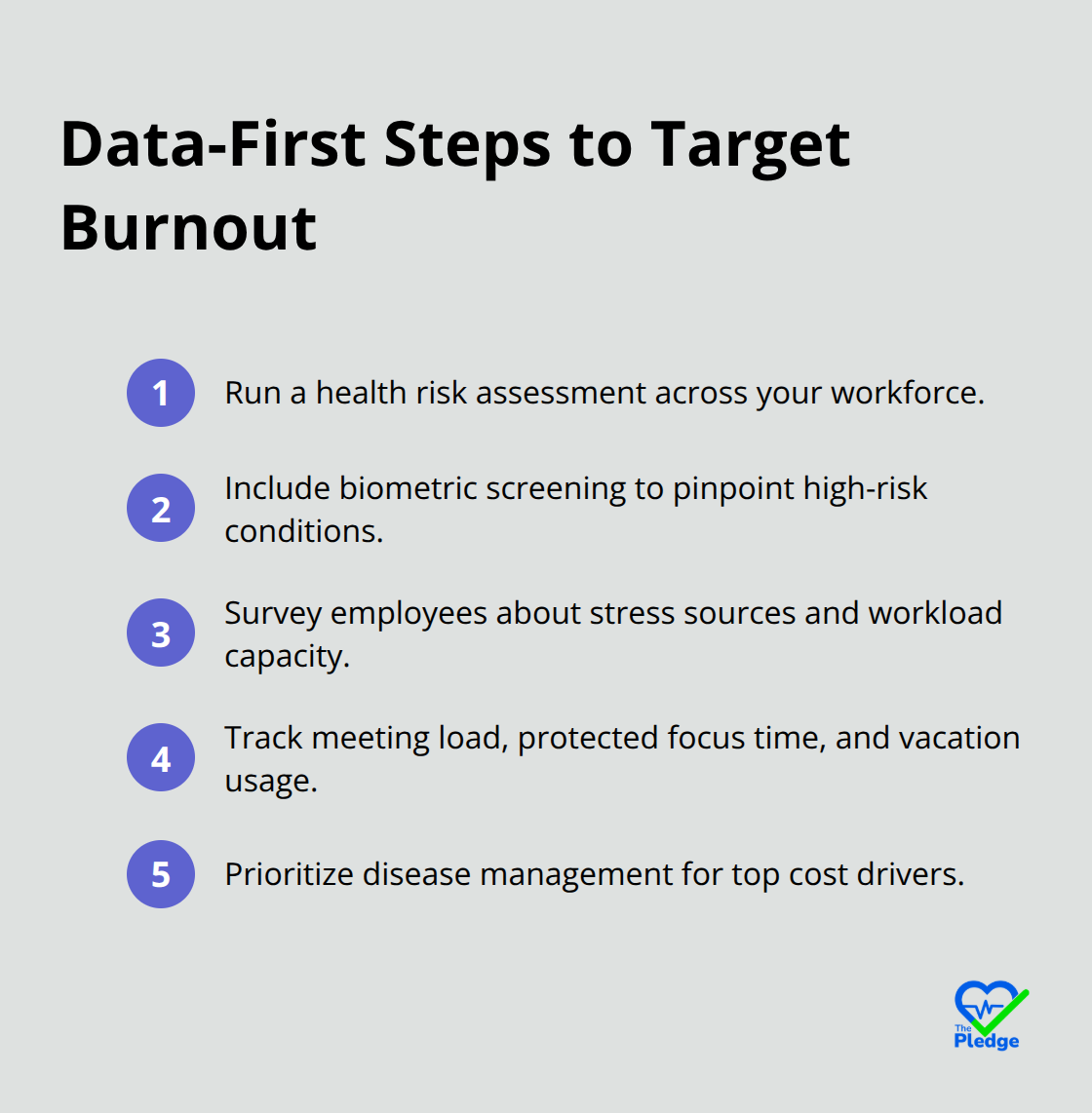 Data-First Steps to Target Burnout

1 Run a health risk assessment across your workforce.

2 Include biometric screening to pinpoint high-risk conditions.

3 Survey employees about stress sources and workload capacity.

4 Track meeting load, protected focus time, and vacation usage.

5 Prioritize disease management for top cost drivers.

The Pledge